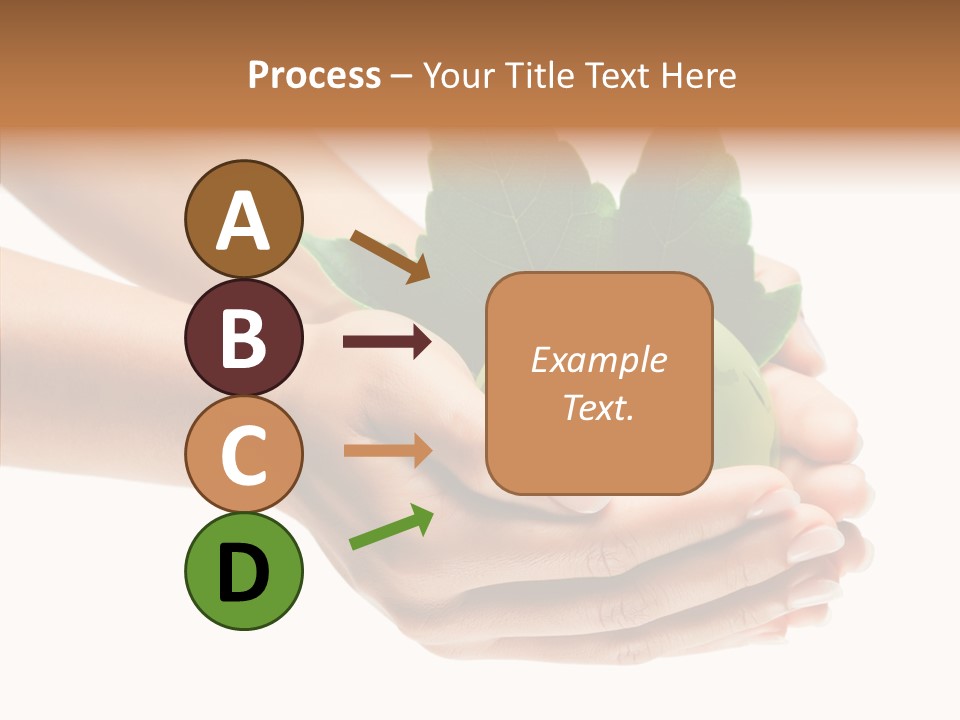 Process – Your Title Text Here

A

B

C

D

Example Text.